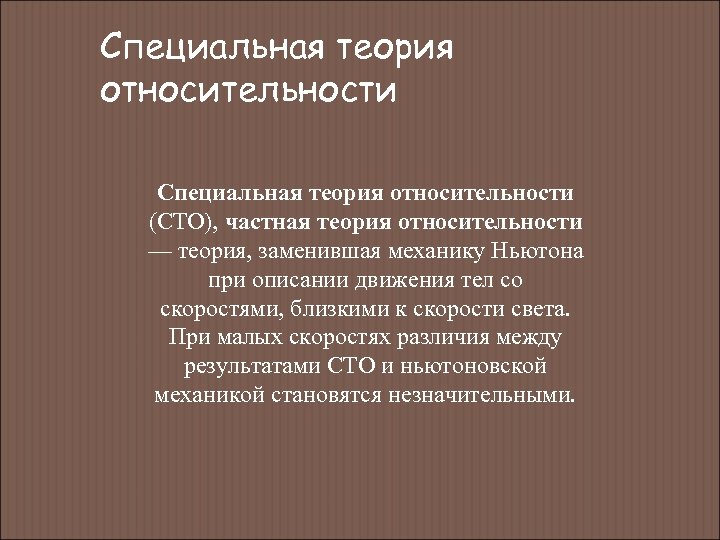 Специальная теория относительности

Специальная теория относительности (СТО), частная теория относительности — теория, заменившая механику Ньютона при описании движения тел со скоростями, близкими к скорости света. При малых скоростях различия между результатами СТО и ньютоновской механикой становятся незначительными.